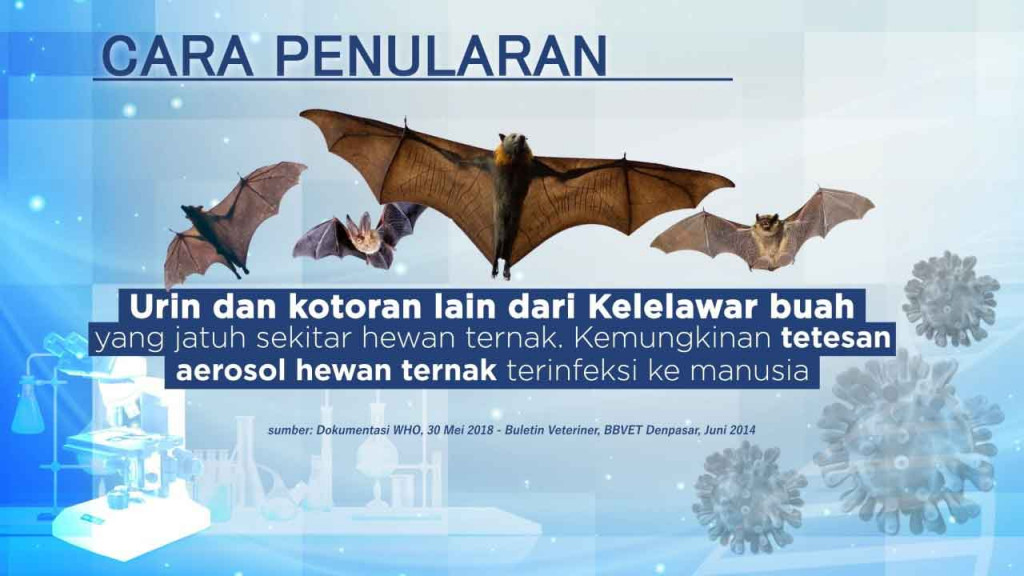 CARA PENULARAN

Urin dan kotoran lain dari Kelelawar buah yang jatuh sekitar hewan ternak. Kemungkinan tetesan aerosol hewan ternak terinfeksi ke manusia

sumber: Dokumentasi WHO, 30 Mei 2018 - Buletin Veteriner, BBVET Denpasar, Juni 2014